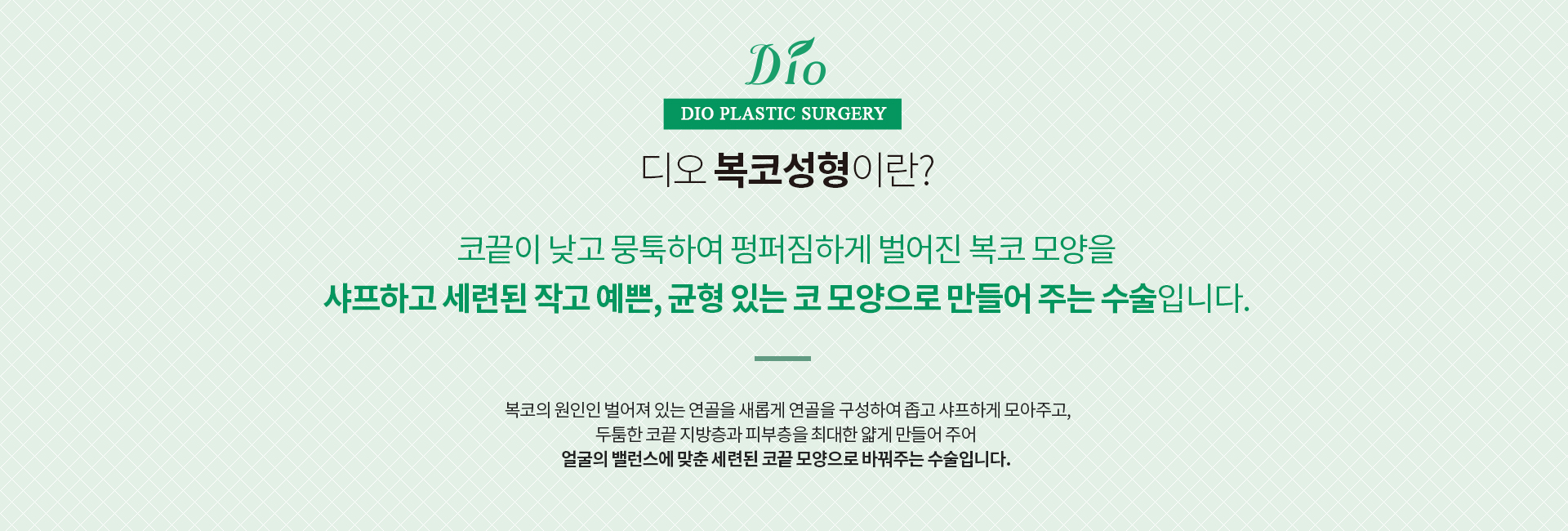 Dio

DIO PLASTIC SURGERY

디오 복코성형이란?

코끝이 낮고 뭉툭하여 펑퍼짐하게 벌어진 복코 모양을
샤프하고 세련된 작고 예쁜, 균형 있는 코 모양으로 만들어 주는 수술입니다.

복코의 원인인 벌어져 있는 연골을 새롭게 연골을 구성하여 좁고 샤프하게 모아주고,
두툼한 코끝 지방층과 피부층을 최대한 얇게 만들어 주어
얼굴의 밸런스에 맞춘 세련된 코끝 모양으로 바꿔주는 수술입니다.